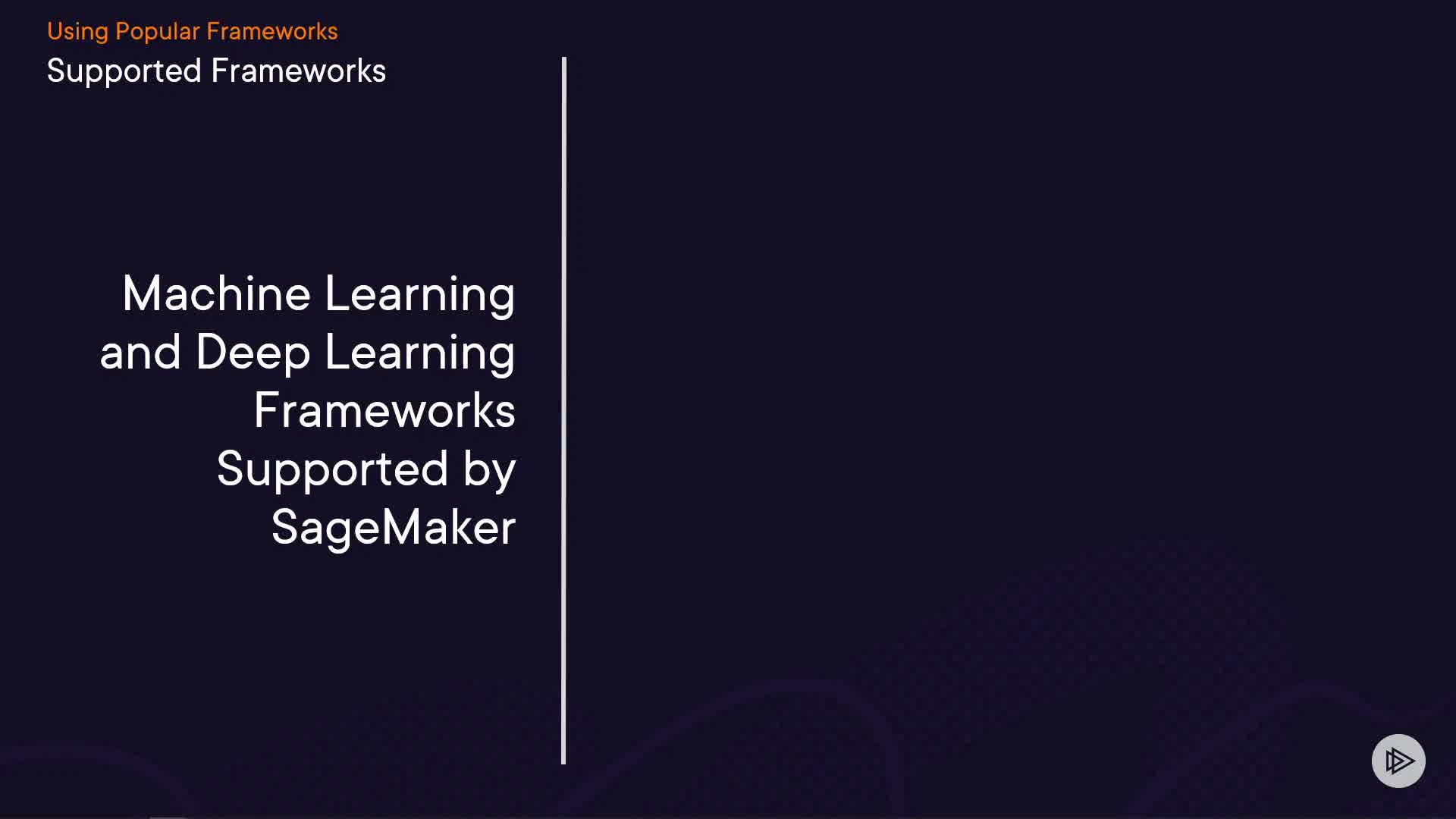 Using Popular Frameworks
Supported Frameworks

Machine Learning and Deep Learning Frameworks Supported by SageMaker